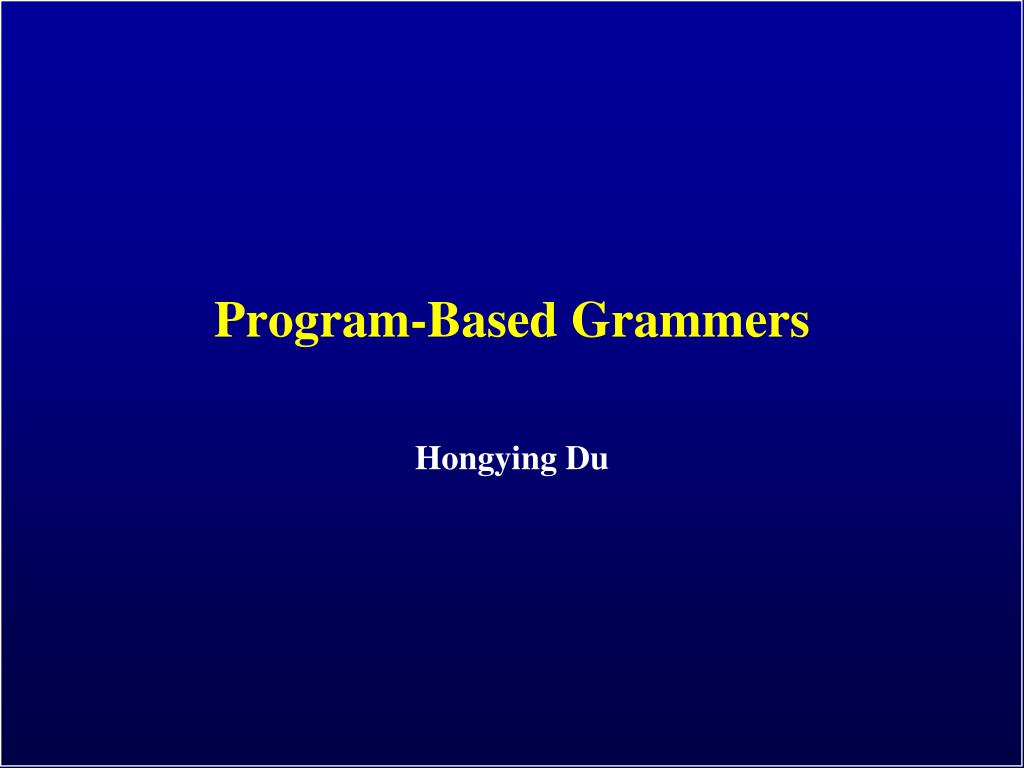 Program-Based Grammers

Hongying Du